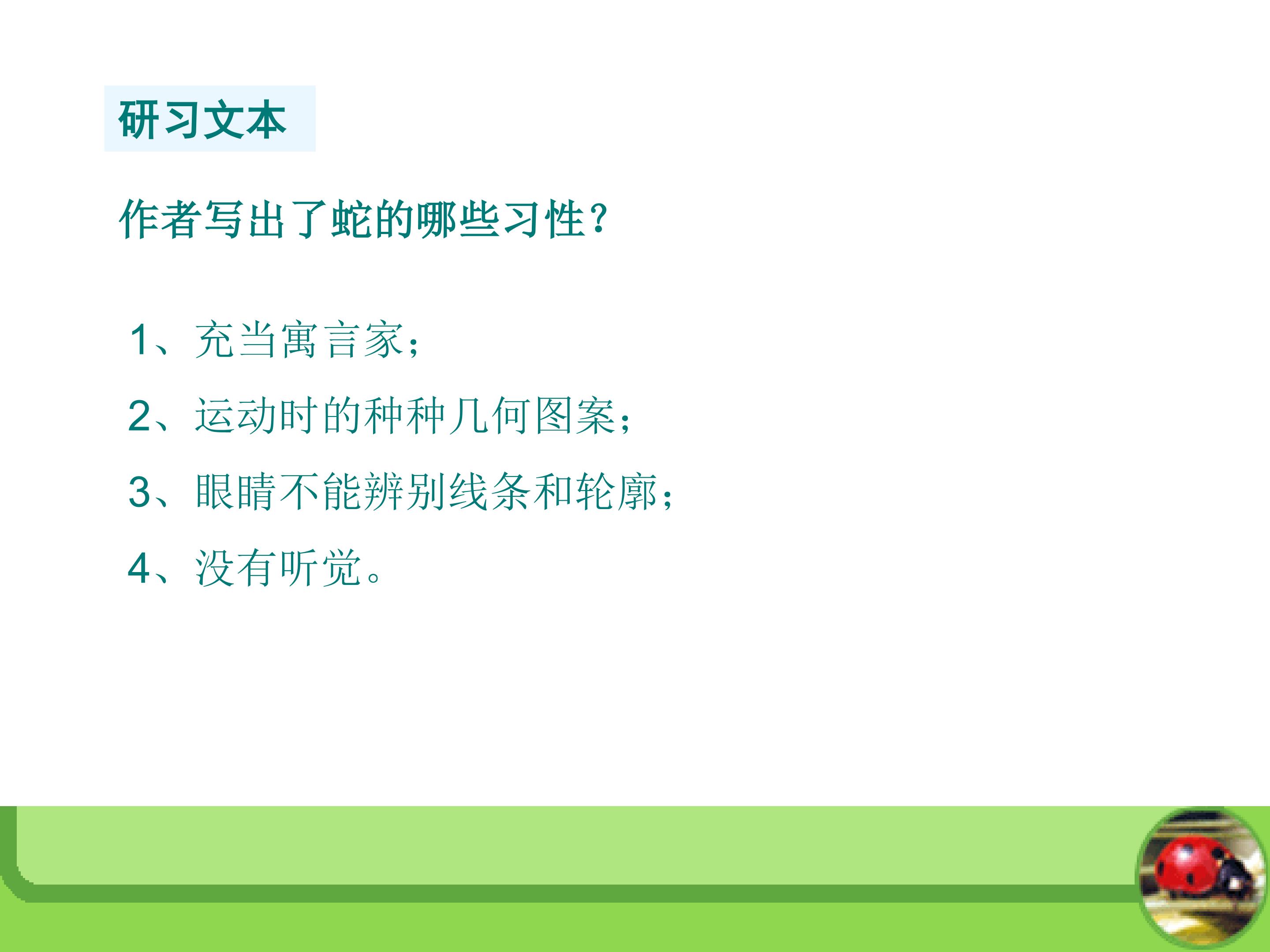 研习文本

作者写出了蛇的哪些习性?

1、充当寓言家;
2、运动时的种种几何图案;
3、眼睛不能辨别线条和轮廓;
4、没有听觉。